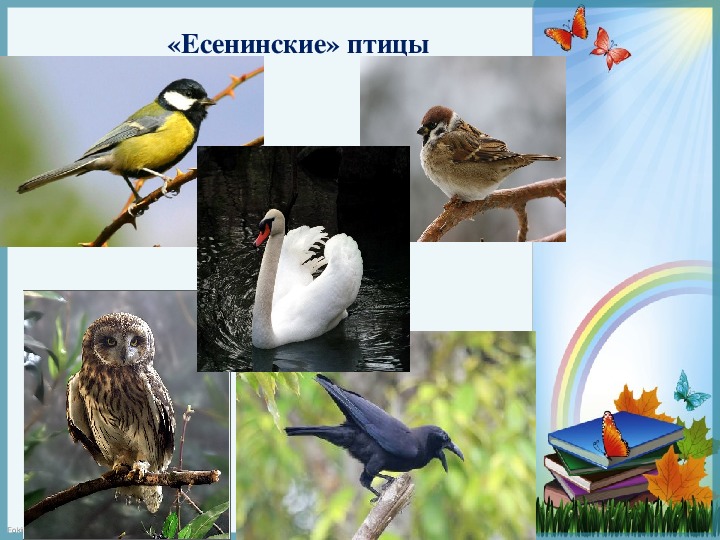 «Есенинские» птицы